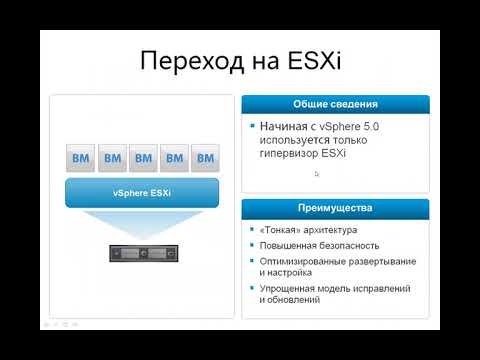 Переход на ESXi

ВМ ВМ ВМ ВМ ВМ

vSphere ESXi

Общие сведения

▪ Начиная с vSphere 5.0 используется только гипервизор ESXi

Преимущества

▪ «Тонкая» архитектура
▪ Повышенная безопасность
▪ Оптимизированные развертывание и настройка
▪ Упрощенная модель исправлений и обновлений